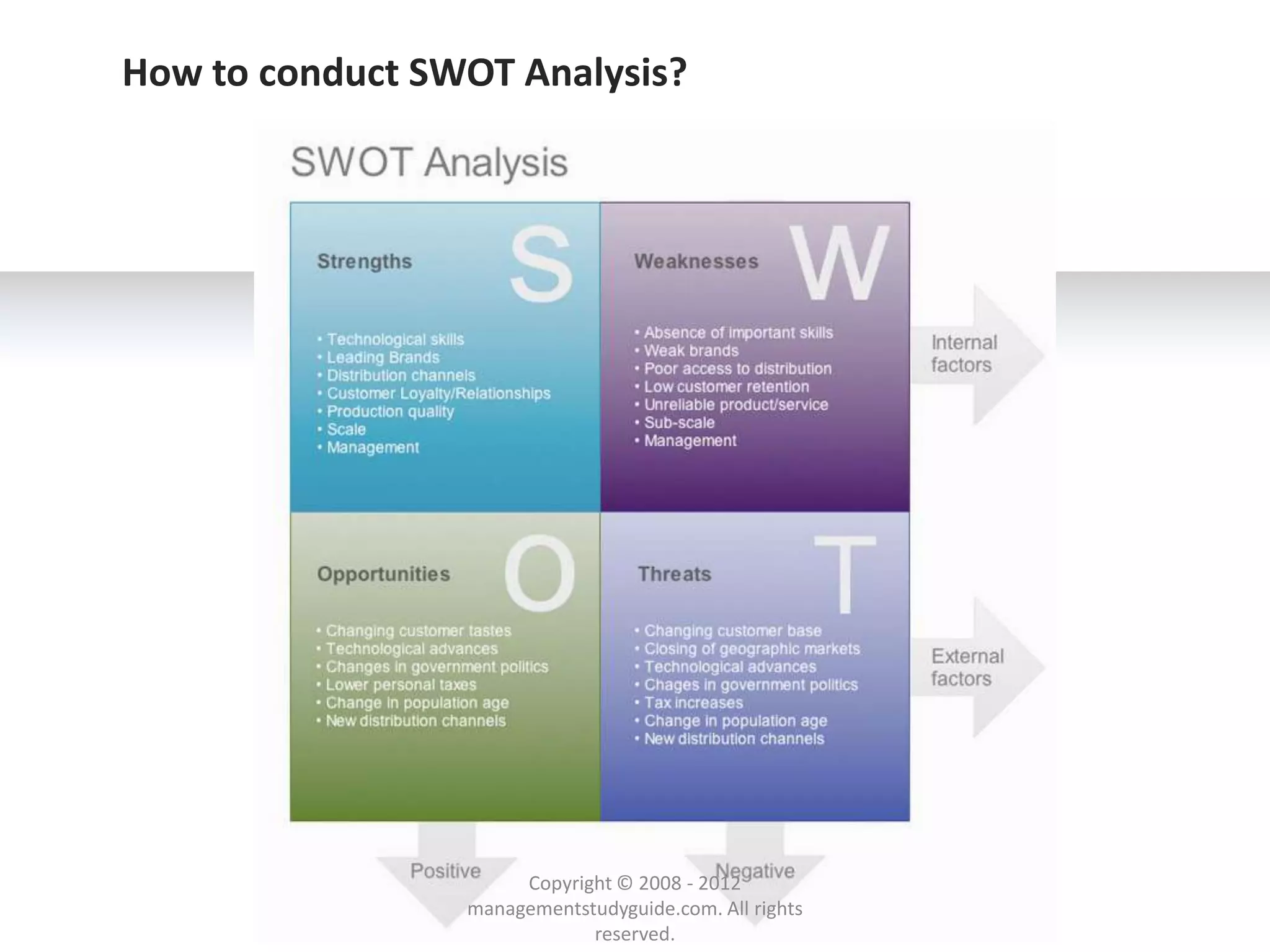 How to conduct SWOT Analysis?

SWOT Analysis

Strengths S

• Technological skills
• Leading Brands
• Distribution channels
• Customer Loyalty/Relationships
• Production quality
• Scale
• Management

Weaknesses W

• Absence of important skills
• Weak brands
• Poor access to distribution
• Low customer retention
• Unreliable product/service
• Sub-scale
• Management

Internal factors

Opportunities O

• Changing customer tastes
• Technological advances
• Changes in government politics
• Lower personal taxes
• Change in population age
• New distribution channels

Threats T

• Changing customer base
• Closing of geographic markets
• Technological advances
• Chages in government politics
• Tax increases
• Change in population age
• New distribution channels

External factors

Positive

Negative

Copyright © 2008 - 2012 managementstudyguide.com. All rights reserved.